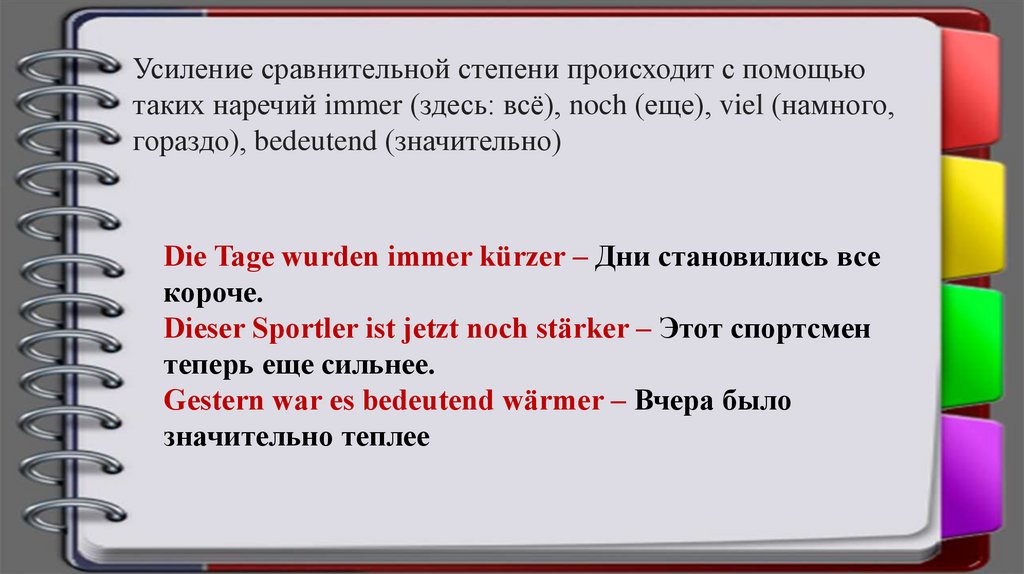 Усиление сравнительной степени происходит с помощью таких наречий immer (здесь: всё), noch (еще), viel (намного, гораздо), bedeutend (значительно)

Die Tage wurden immer kürzer – Дни становились все короче.
Dieser Sportler ist jetzt noch stärker – Этот спортсмен теперь еще сильнее.
Gestern war es bedeutend wärmer – Вчера было значительно теплее